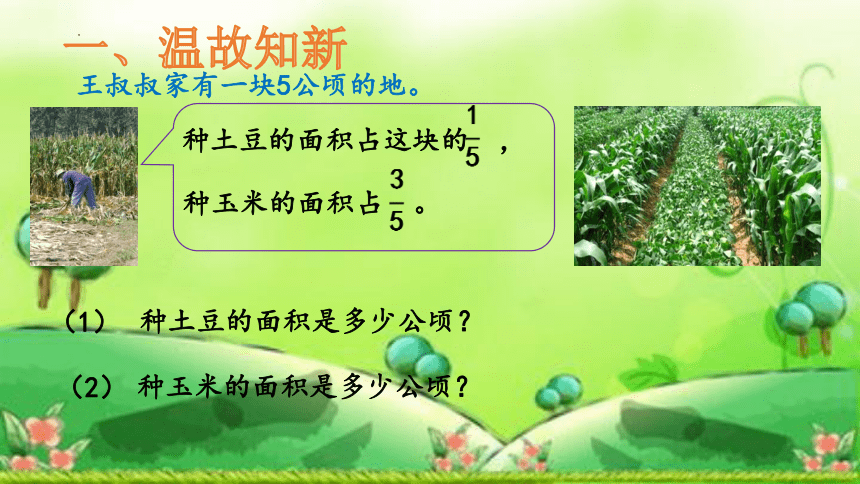 一、温故知新

王叔叔家有一块5公顷的地。

种土豆的面积占这块的$\frac{1}{5}$，种玉米的面积占$\frac{3}{5}$。

（1） 种土豆的面积是多少公顷？

（2） 种玉米的面积是多少公顷？